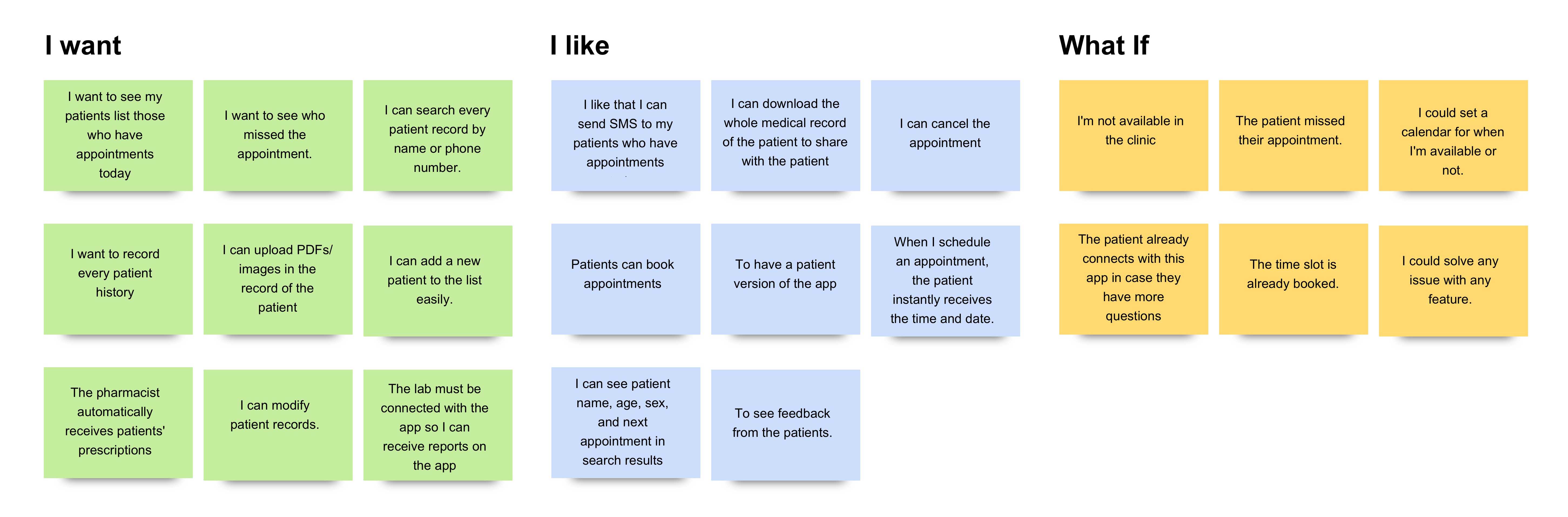 I want

I want to see my patients list those who have appointments today

I want to see who missed the appointment.

I can search every patient record by name or phone number.

I want to record every patient history

I can upload PDFs/ images in the record of the patient

I can add a new patient to the list easily.

The pharmacist automatically receives patients' prescriptions

I can modify patient records.

The lab must be connected with the app so I can receive reports on the app

I like

I like that I can send SMS to my patients who have appointments

I can download the whole medical record of the patient to share with the patient

I can cancel the appointment

Patients can book appointments

To have a patient version of the app

When I schedule an appointment, the patient instantly receives the time and date.

I can see patient name, age, sex, and next appointment in search results

To see feedback from the patients.

What If

I'm not available in the clinic

The patient missed their appointment.

I could set a calendar for when I'm available or not.

The patient already connects with this app in case they have more questions

The time slot is already booked.

I could solve any issue with any feature.